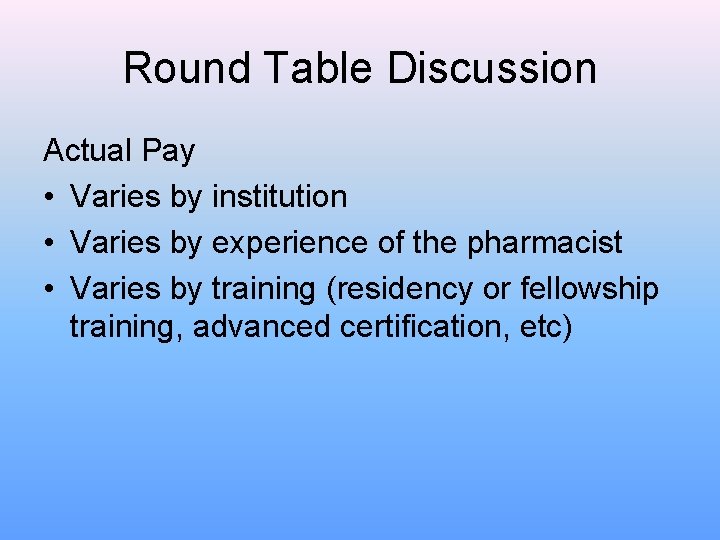 Round Table Discussion

Actual Pay
• Varies by institution
• Varies by experience of the pharmacist
• Varies by training (residency or fellowship training, advanced certification, etc)